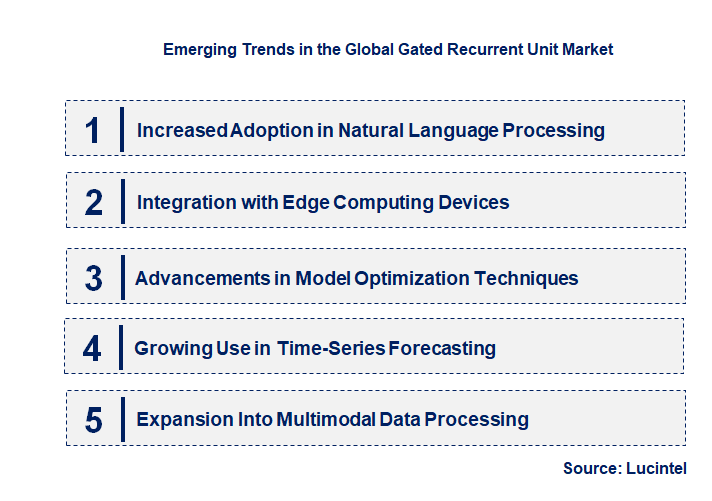 Emerging Trends in the Global Gated Recurrent Unit Market

1 Increased Adoption in Natural Language Processing

2 Integration with Edge Computing Devices

3 Advancements in Model Optimization Techniques

4 Growing Use in Time-Series Forecasting

5 Expansion Into Multimodal Data Processing

Source: Lucintel